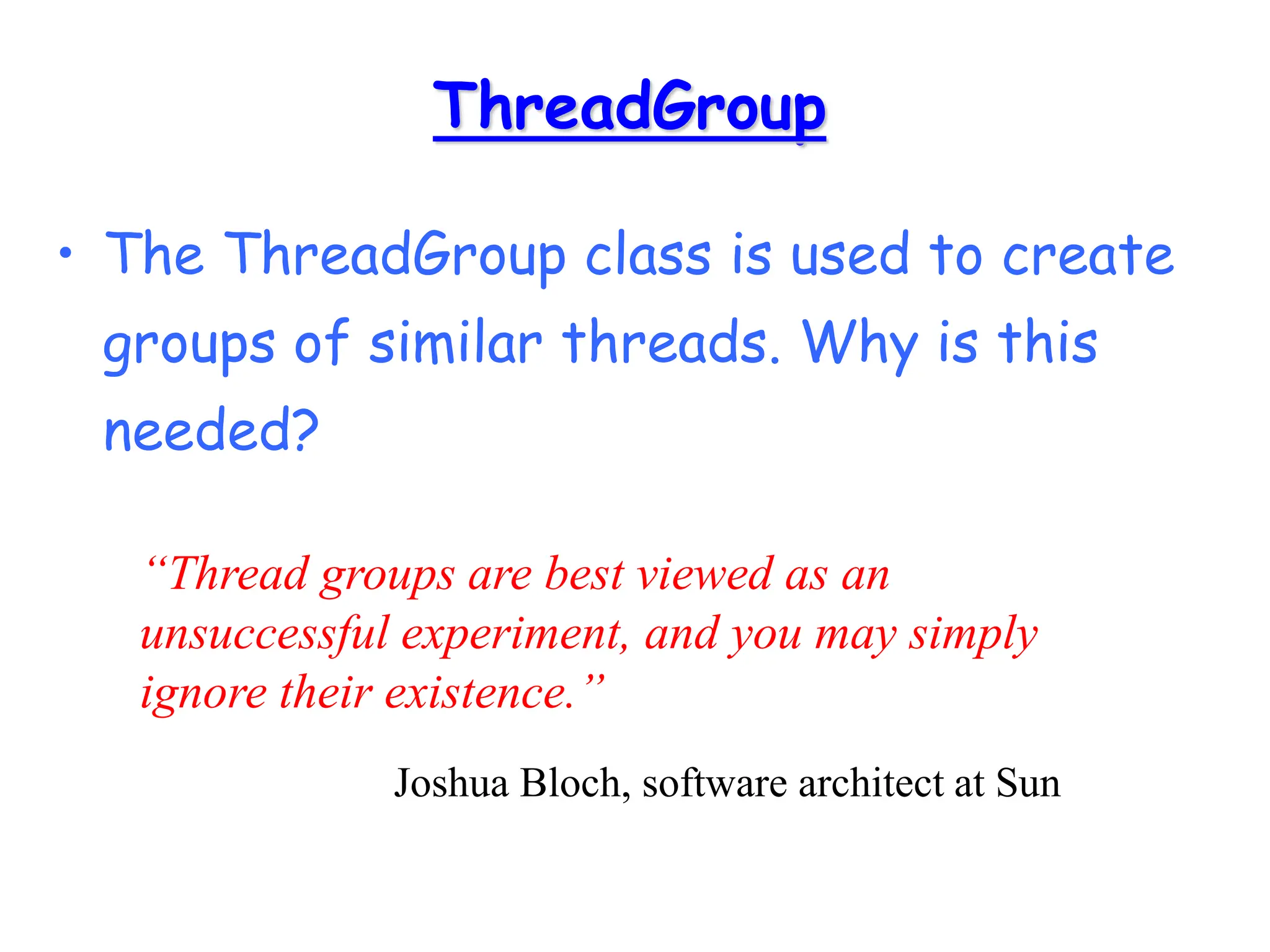 ThreadGroup

• The ThreadGroup class is used to create groups of similar threads. Why is this needed?

“Thread groups are best viewed as an unsuccessful experiment, and you may simply ignore their existence.”

Joshua Bloch, software architect at Sun